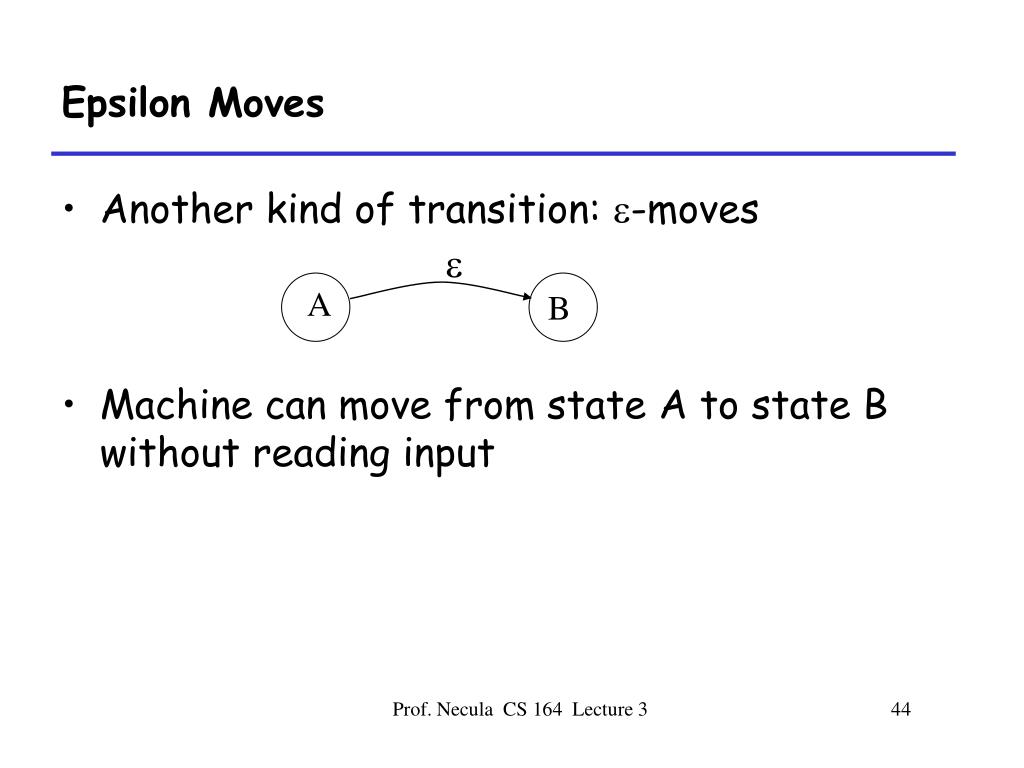 Epsilon Moves

• Another kind of transition: $\varepsilon$-moves

$\varepsilon$

A

B

• Machine can move from state A to state B without reading input

Prof. Necula CS 164 Lecture 3

44